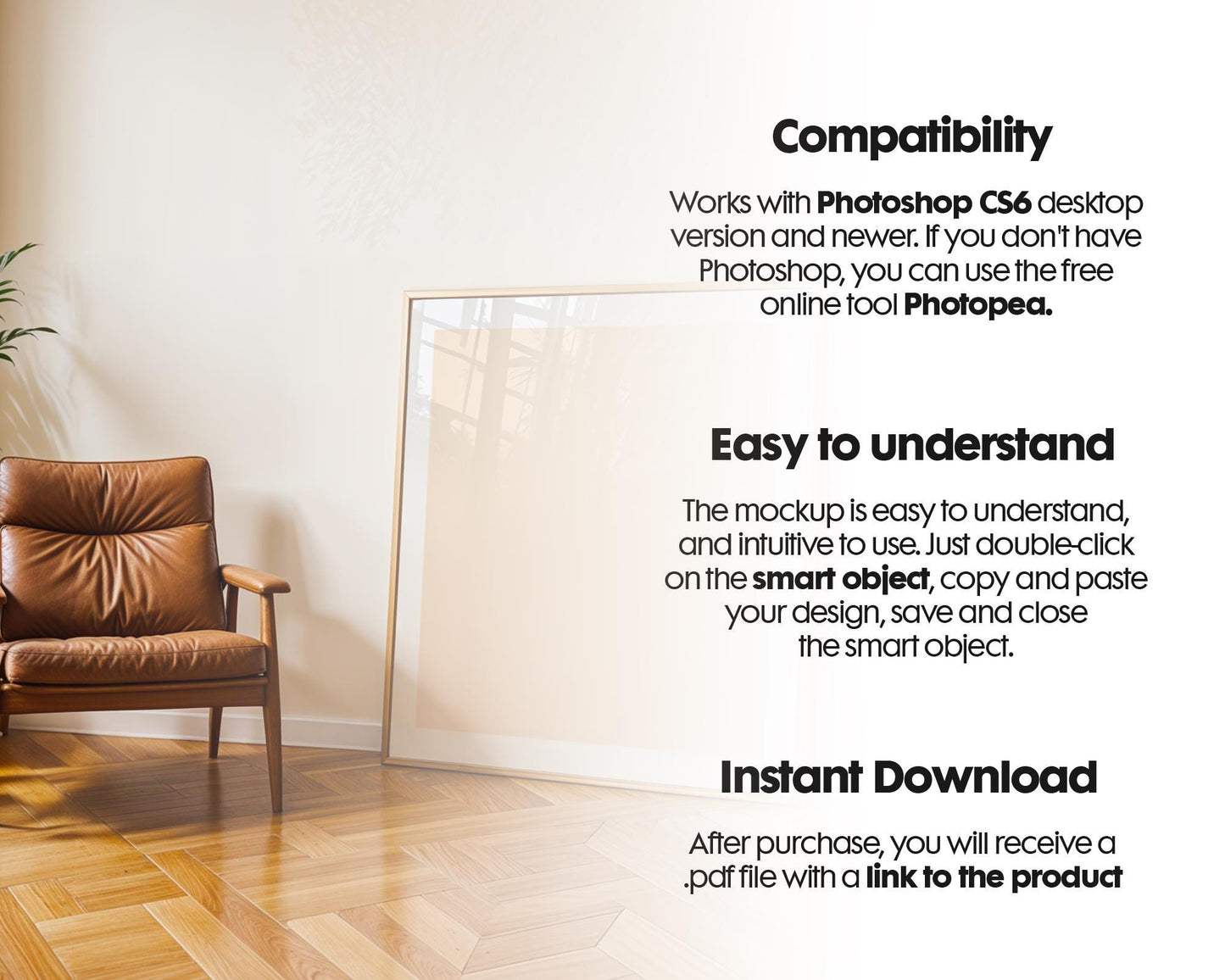 Compatibility

Works with Photoshop CS6 desktop version and newer. If you don't have Photoshop, you can use the free online tool Photopea.

Easy to understand

The mockup is easy to understand, and intuitive to use. Just double-click on the smart object, copy and paste your design, save and close the smart object.

Instant Download

After purchase, you will receive a .pdf file with a link to the product